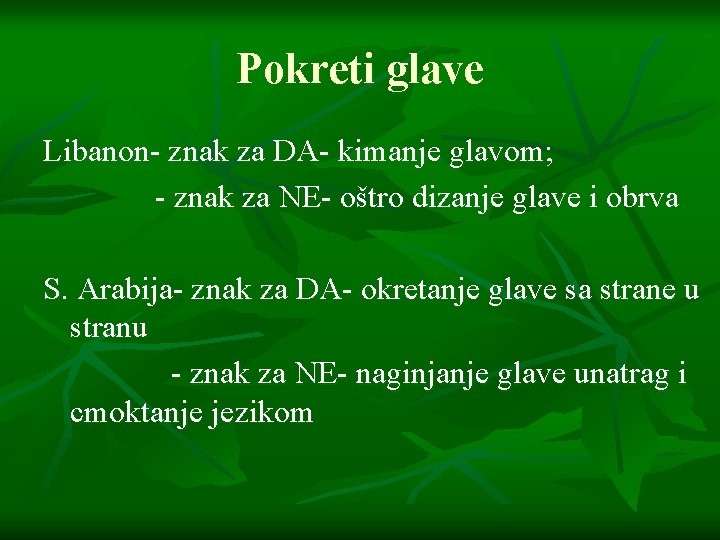 Pokreti glave

Libanon- znak za DA- kimanje glavom;
- znak za NE- oštro dizanje glave i obrva

S. Arabija- znak za DA- okretanje glave sa strane u stranu
- znak za NE- naginjanje glave unatrag i cmoktanje jezikom